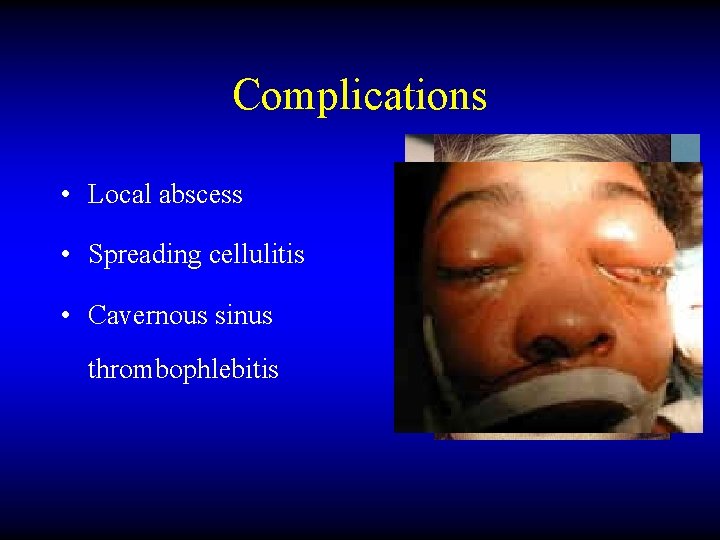 Complications

• Local abscess

• Spreading cellulitis

• Cavernous sinus thrombophlebitis